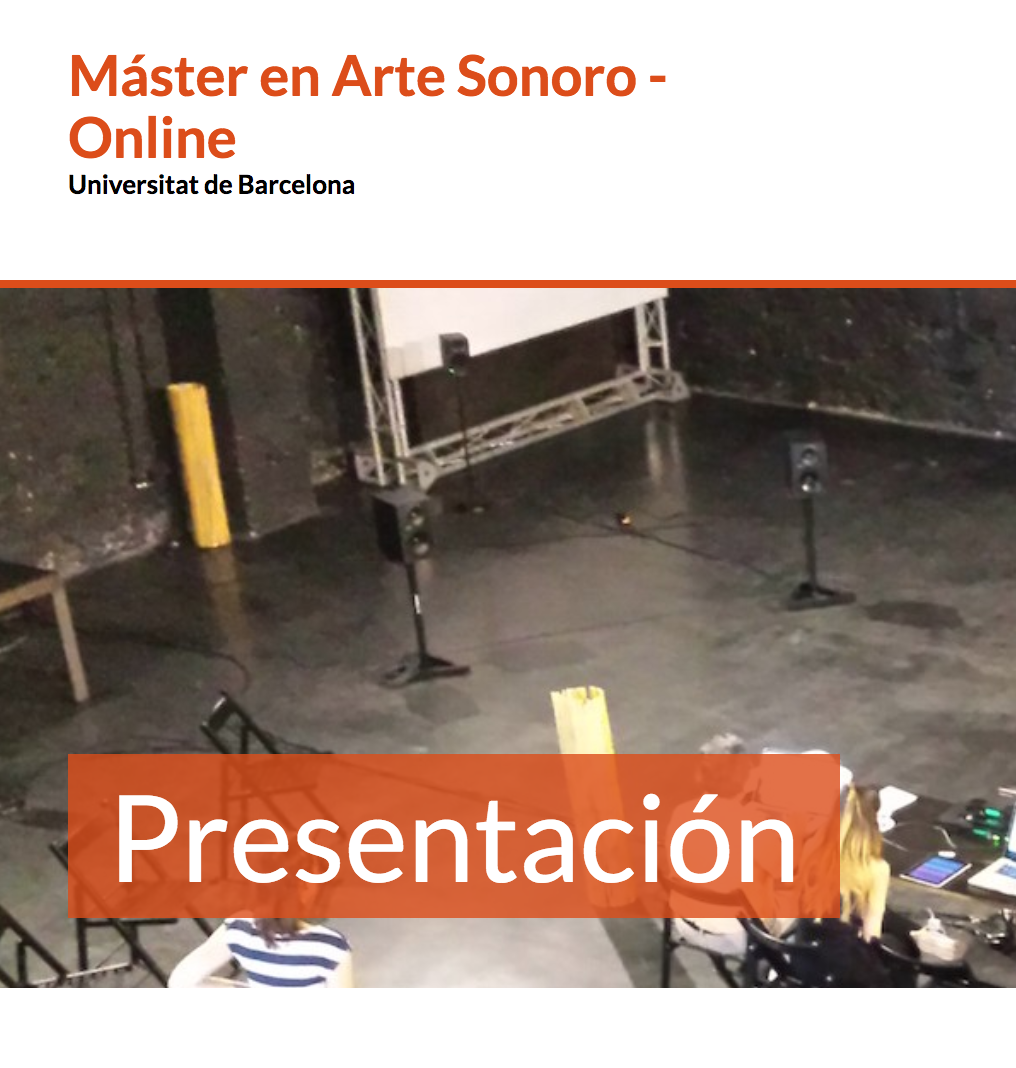 Máster en Arte Sonoro - Online
Universitat de Barcelona

Presentación